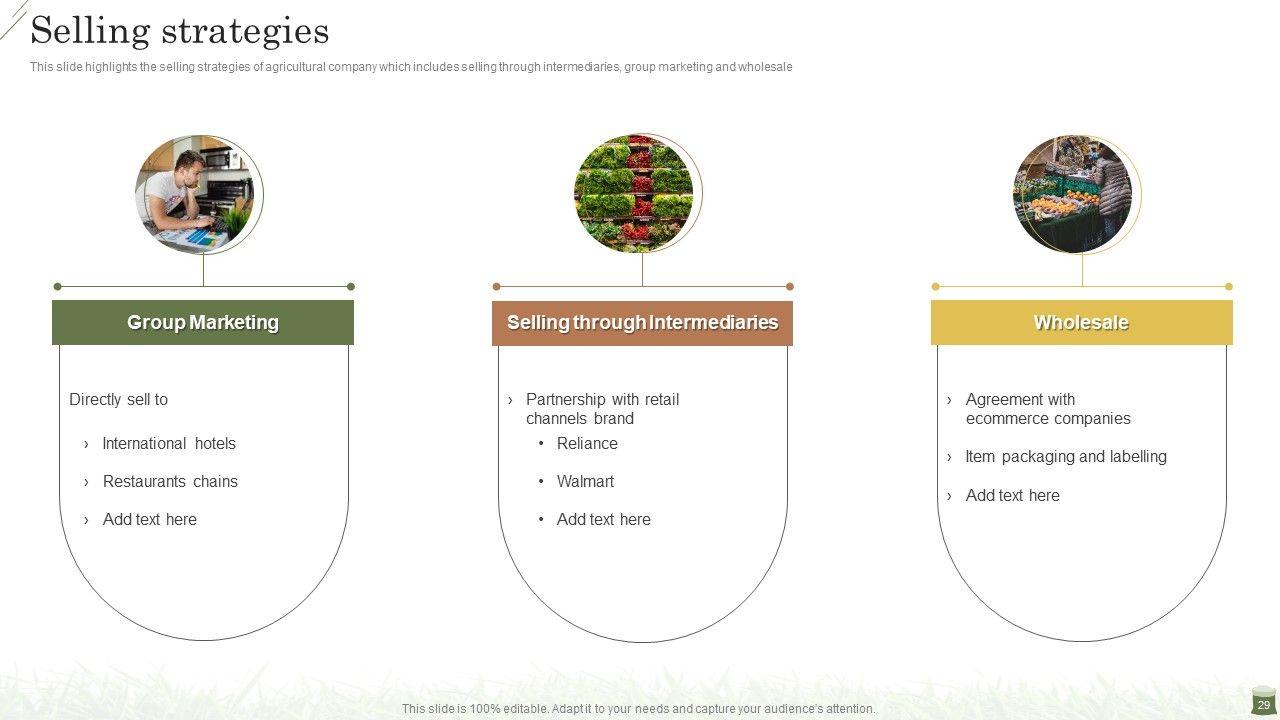 Selling strategies

This slide highlights the selling strategies of agricultural company which includes selling through intermediaries, group marketing and wholesale

Group Marketing

Directly sell to

› International hotels

› Restaurants chains

› Add text here

Selling through Intermediaries

› Partnership with retail channels brand

• Reliance

• Walmart

• Add text here

Wholesale

› Agreement with ecommerce companies

› Item packaging and labelling

› Add text here

This slide is 100% editable. Adapt it to your needs and capture your audience's attention.

29